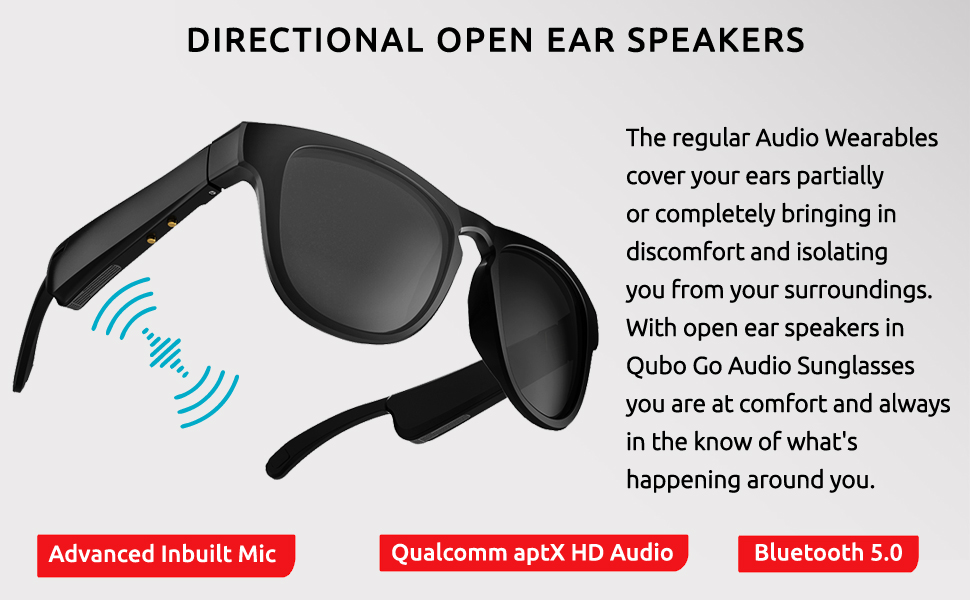 DIRECTIONAL OPEN EAR SPEAKERS

The regular Audio Wearables cover your ears partially or completely bringing in discomfort and isolating you from your surroundings. With open ear speakers in Qubo Go Audio Sunglasses you are at comfort and always in the know of what's happening around you.

Advanced Inbuilt Mic

Qualcomm aptX HD Audio

Bluetooth 5.0